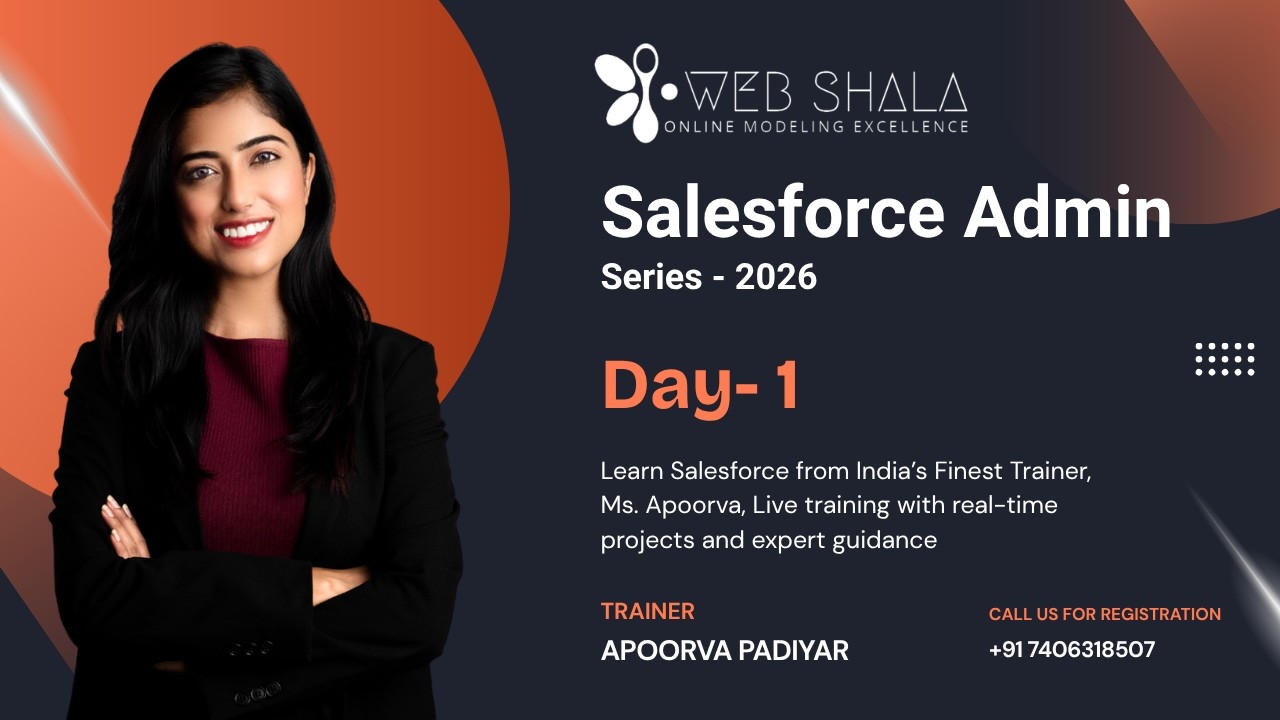 WEB SHALA
ONLINE MODELING EXCELLENCE

Salesforce Admin
Series - 2026

Day- 1

Learn Salesforce from India's Finest Trainer, Ms. Apoorva, Live training with real-time projects and expert guidance

TRAINER
APOORVA PADIYAR

CALL US FOR REGISTRATION
+91 7406318507